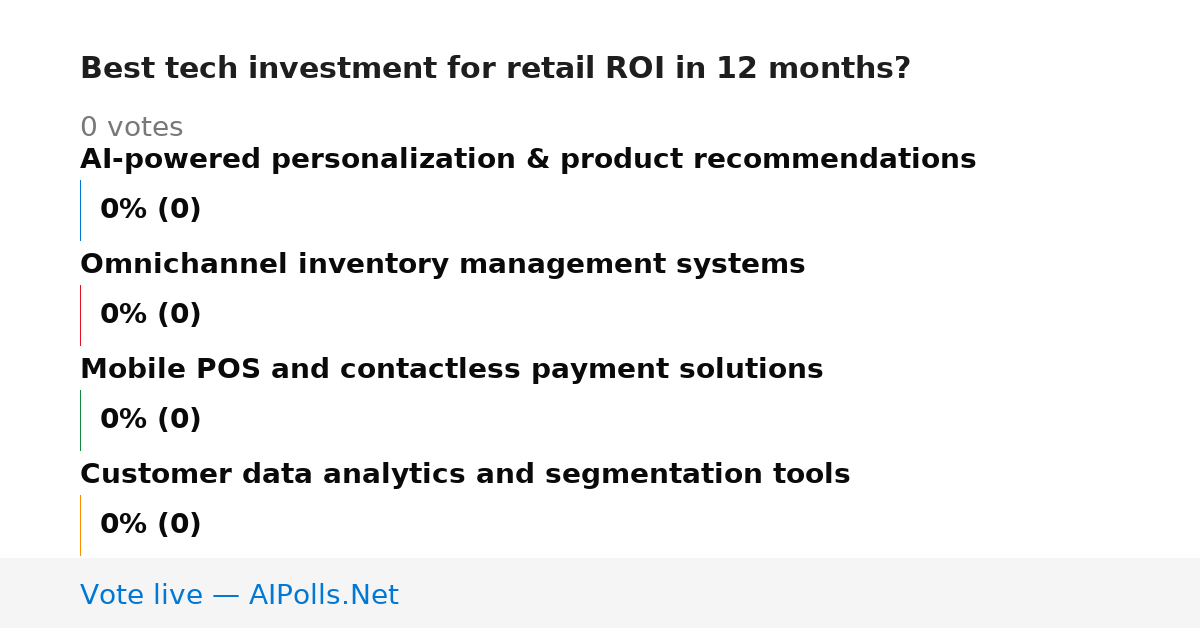 Best tech investment for retail ROI in 12 months?

0 votes

AI-powered personalization & product recommendations

0% (0)

Omnichannel inventory management systems

0% (0)

Mobile POS and contactless payment solutions

0% (0)

Customer data analytics and segmentation tools

0% (0)

Vote live — AIPolls.Net